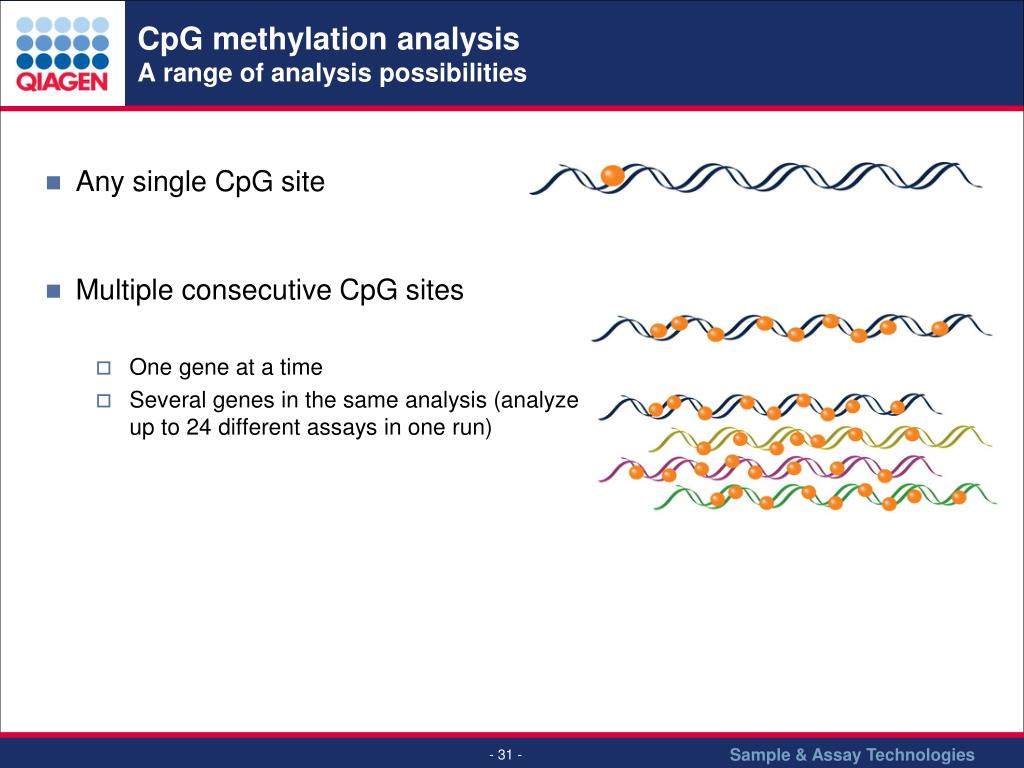 QIAGEN

CpG methylation analysis
A range of analysis possibilities

Any single CpG site

Multiple consecutive CpG sites

One gene at a time

Several genes in the same analysis (analyze up to 24 different assays in one run)

- 31 -

Sample & Assay Technologies